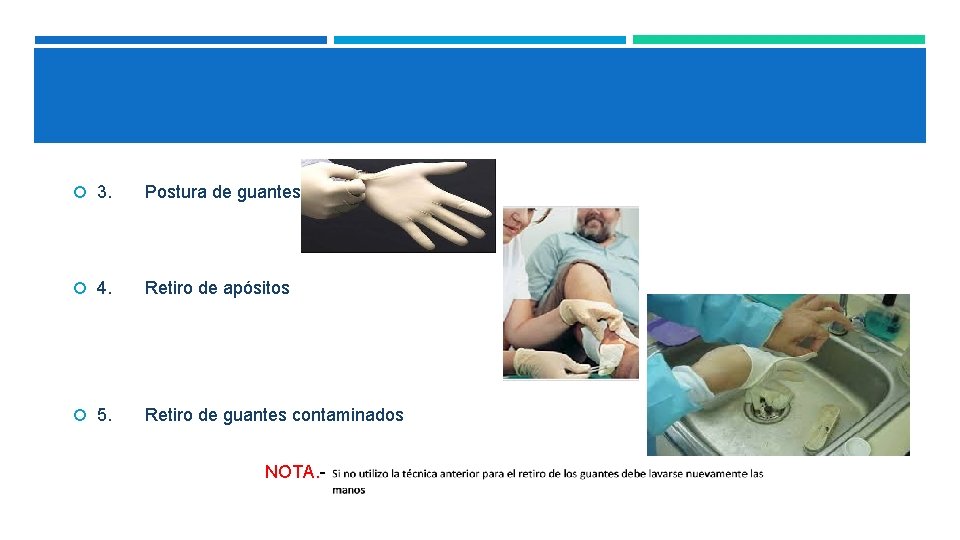 3. Postura de guantes

4. Retiro de apósitos

5. Retiro de guantes contaminados

NOTA.- Si no utilizo la técnica anterior para el retiro de los guantes debe lavarse nuevamente las manos